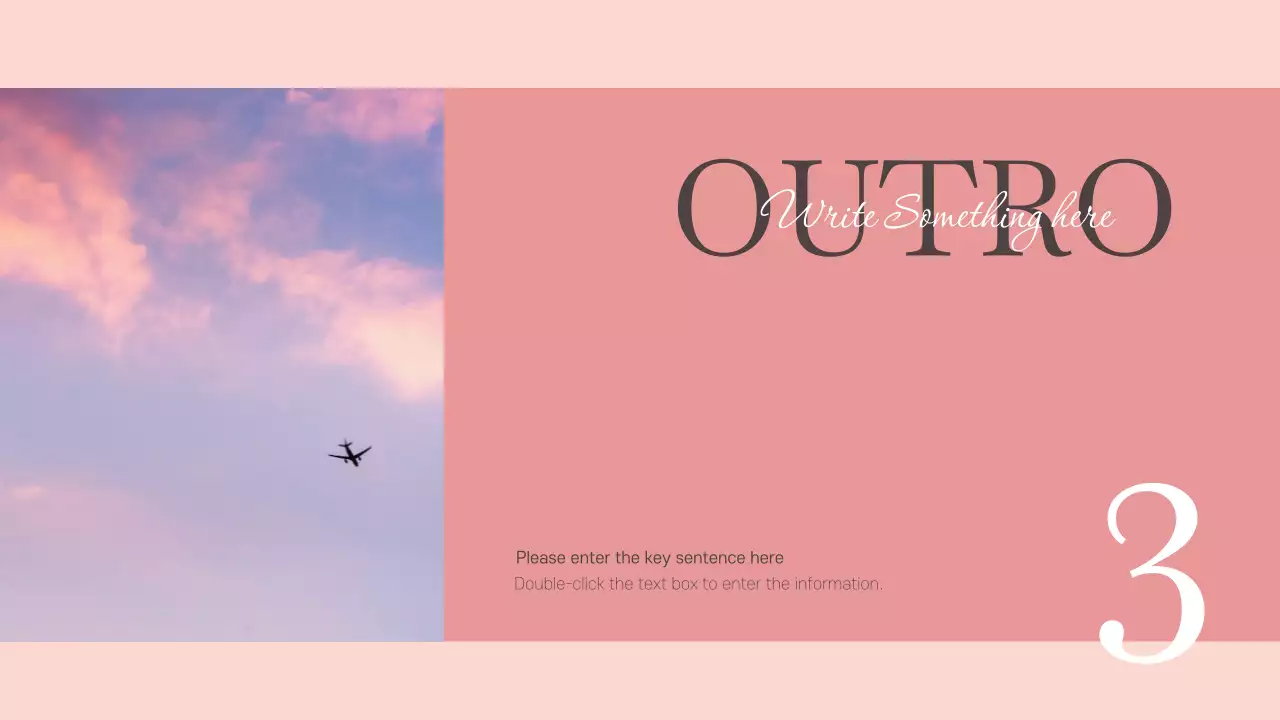 OUTRO
Write Something here

Please enter the key sentence here
Double-click the text box to enter the information.

3